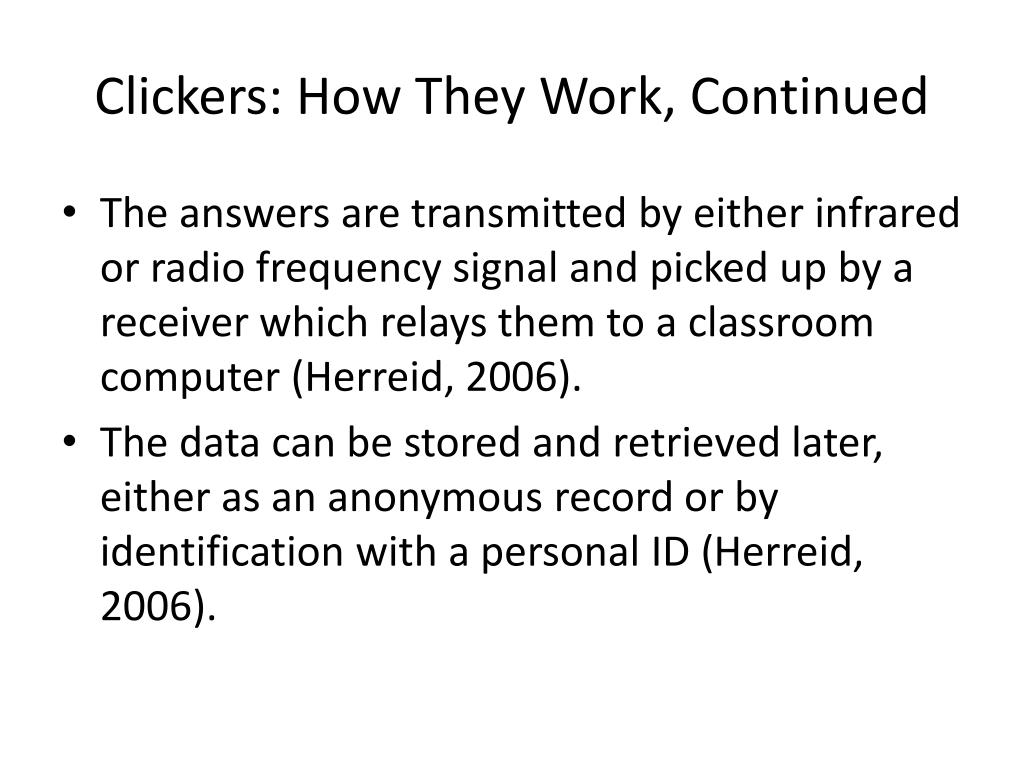 Clickers: How They Work, Continued

• The answers are transmitted by either infrared or radio frequency signal and picked up by a receiver which relays them to a classroom computer (Herreid, 2006).

• The data can be stored and retrieved later, either as an anonymous record or by identification with a personal ID (Herreid, 2006).